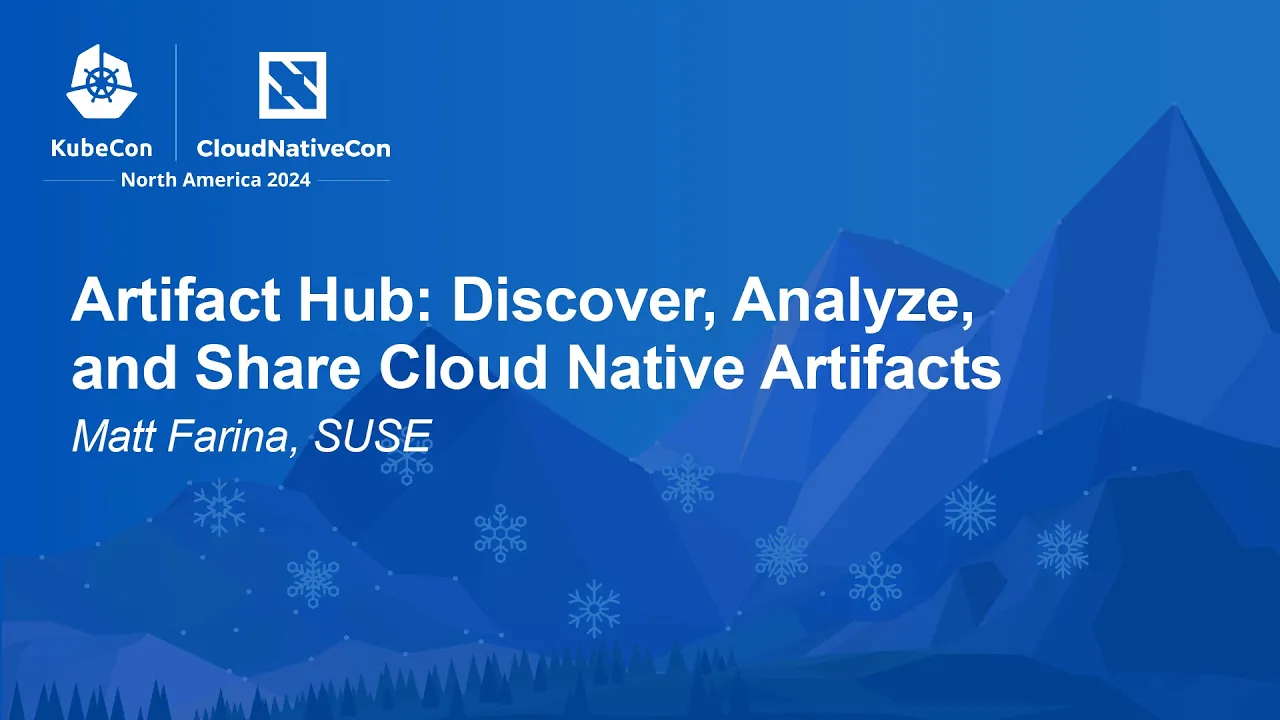 KubeCon CloudNativeCon
North America 2024

Artifact Hub: Discover, Analyze, and Share Cloud Native Artifacts
Matt Farina, SUSE